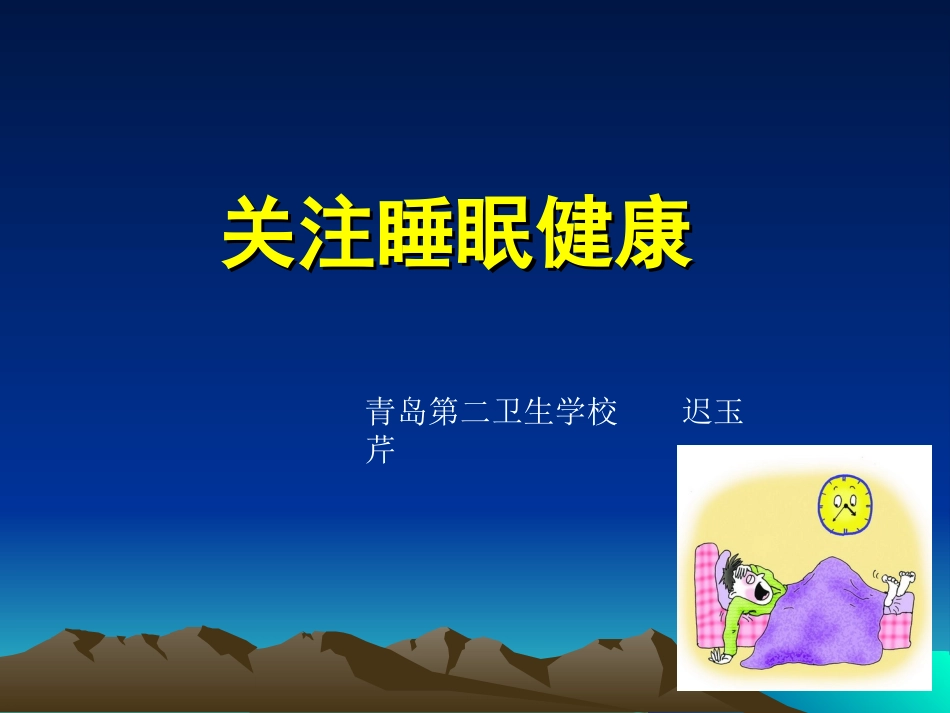 关注睡眠健康

青岛第二卫生学校　　迟玉芹